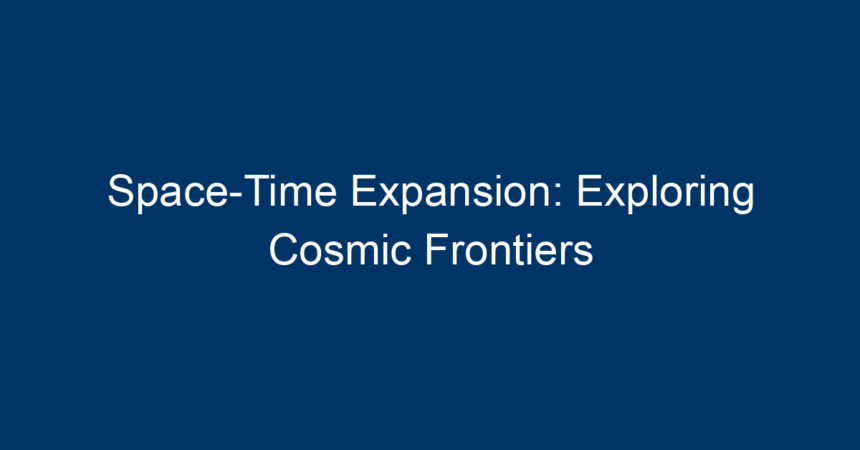 Space-Time Expansion: Exploring Cosmic Frontiers